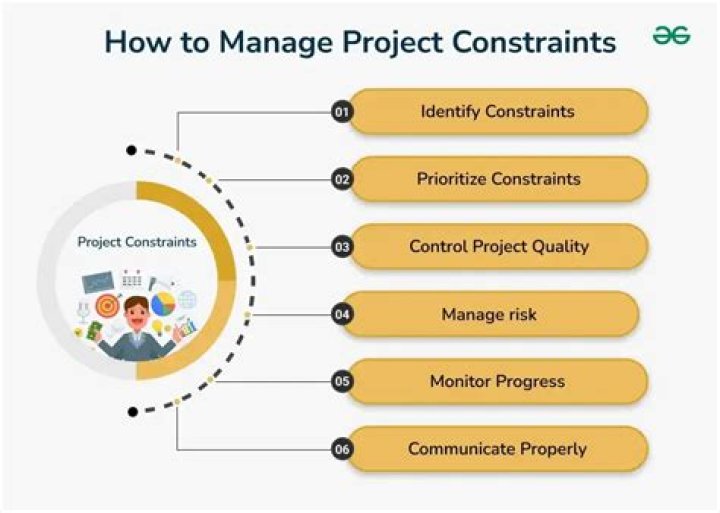 How to Manage Project Constraints

Project Constraints

01 Identify Constraints

02 Prioritize Constraints

03 Control Project Quality

04 Manage risk

05 Monitor Progress

06 Communicate Properly